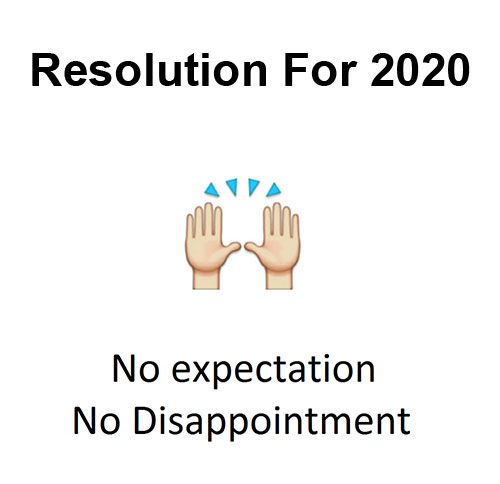 Resolution For 2020

No expectation
No Disappointment